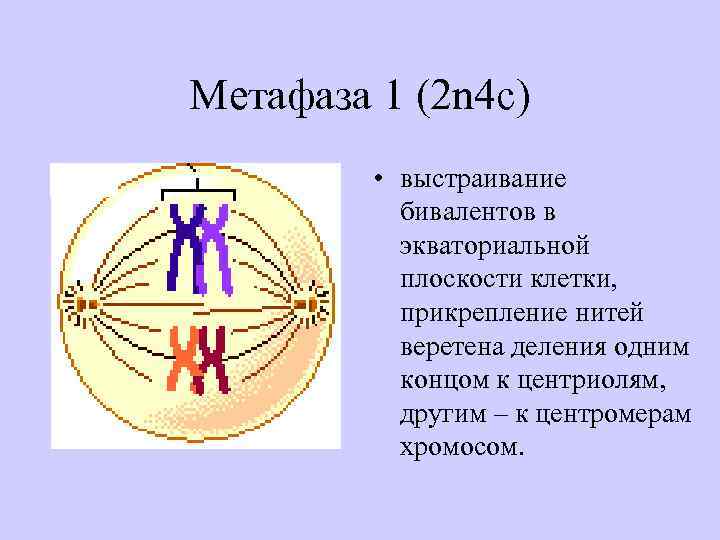 Метафаза 1 (2n4c)

• выстраивание бивалентов в экваториальной плоскости клетки, прикрепление нитей веретена деления одним концом к центриолям, другим – к центромерам хромосом.